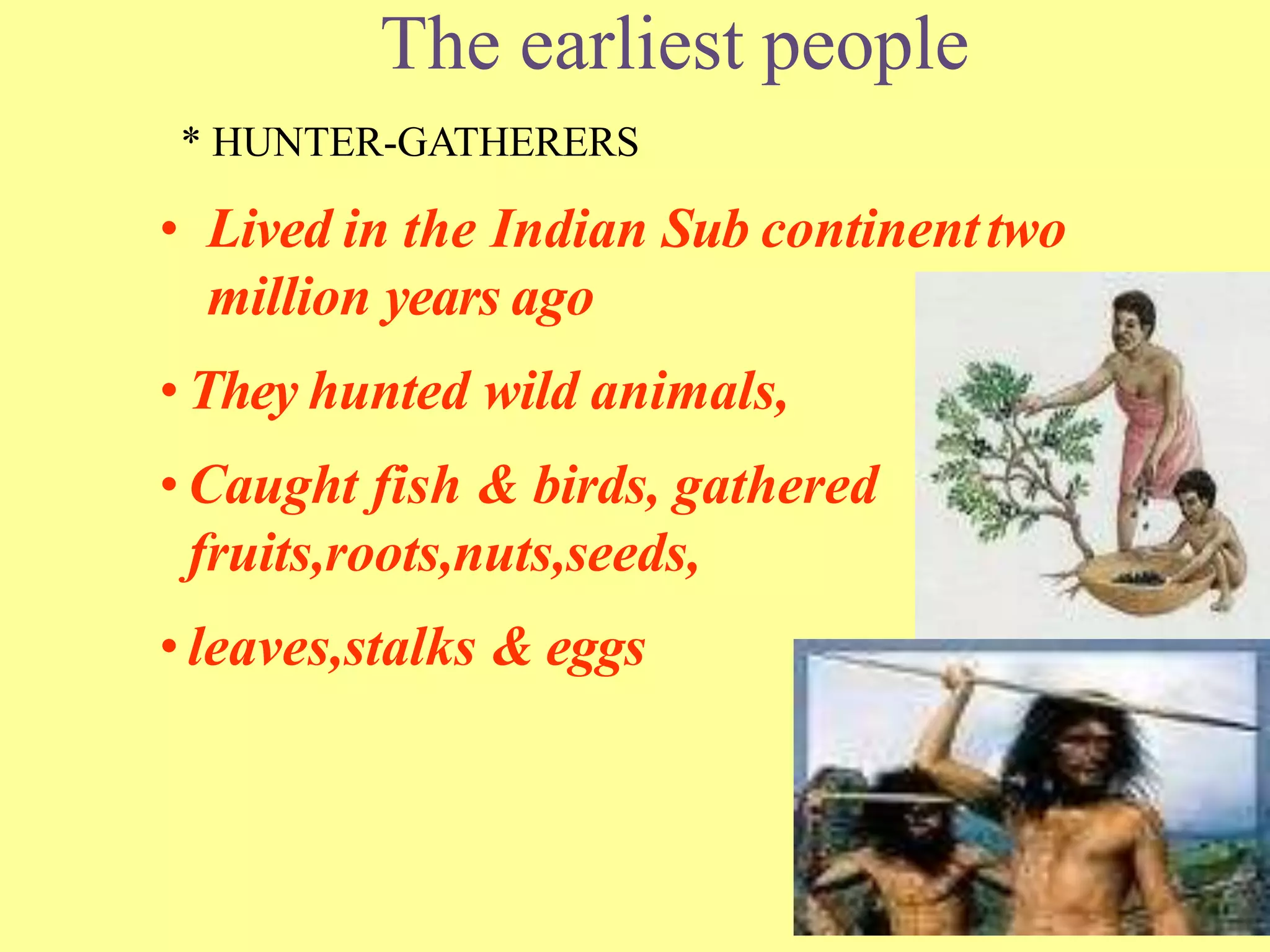 The earliest people

* HUNTER-GATHERERS

• Lived in the Indian Sub continent two million years ago

• They hunted wild animals,

• Caught fish & birds, gathered fruits,roots,nuts,seeds,

• leaves,stalks & eggs